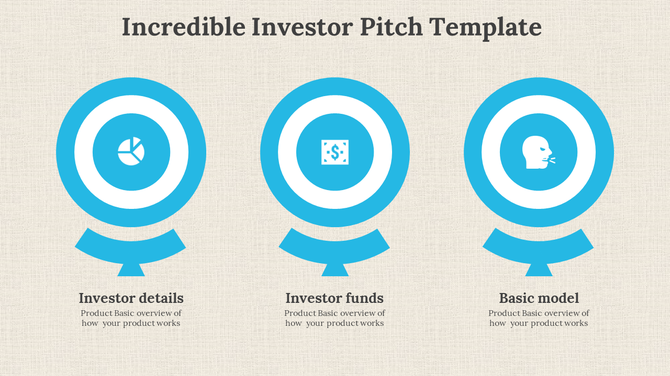 Incredible Investor Pitch Template

Investor details
Product Basic overview of how your product works

Investor funds
Product Basic overview of how your product works

Basic model
Product Basic overview of how your product works